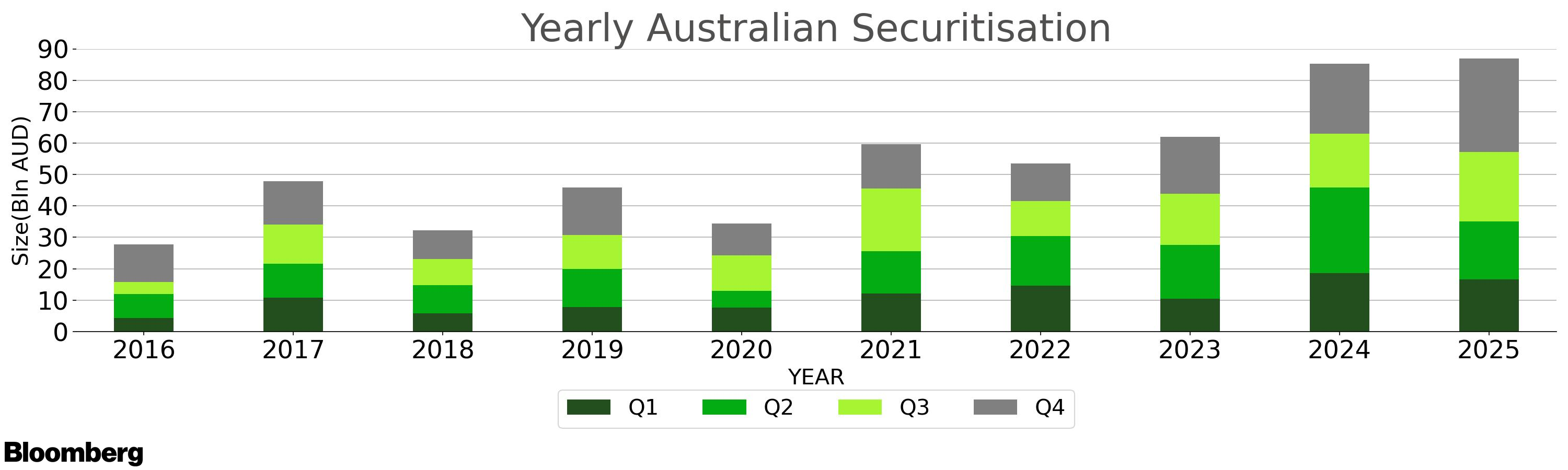 Yearly Australian Securitisation

Size(Bln AUD)

90
80
70
60
50
40
30
20
10
0

2016 2017 2018 2019 2020 2021 2022 2023 2024 2025

YEAR

Q1 Q2 Q3 Q4

Bloomberg